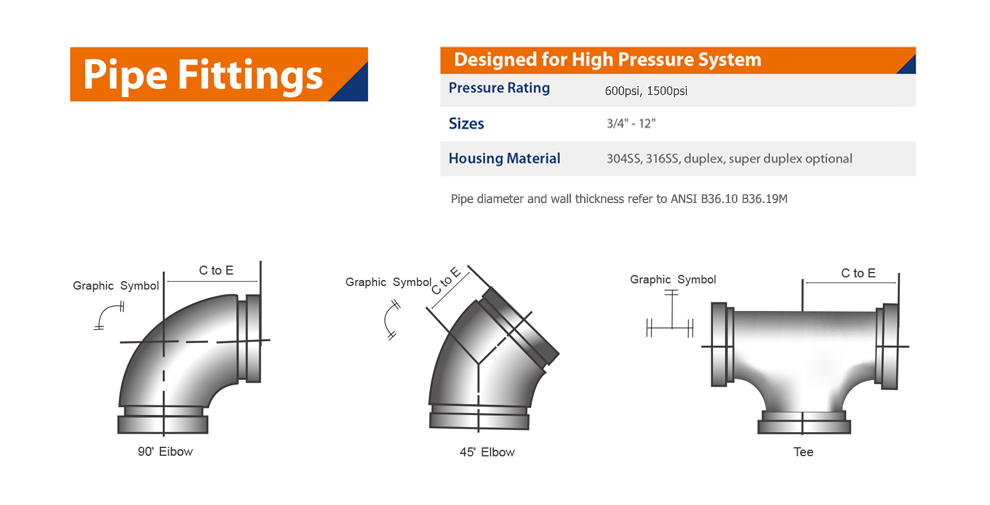 Pipe Fittings

Designed for High Pressure System

| Pressure Rating | 600psi, 1500psi |
|---|---|
| Sizes | 3/4" - 12" |
| Housing Material | 304SS, 316SS, duplex, super duplex optional |

Pipe diameter and wall thickness refer to ANSI B36.10 B36.19M

Graphic Symbol
C to E
90' Eibow

Graphic Symbol
C to E
45' Elbow

Graphic Symbol
C to E
Tee